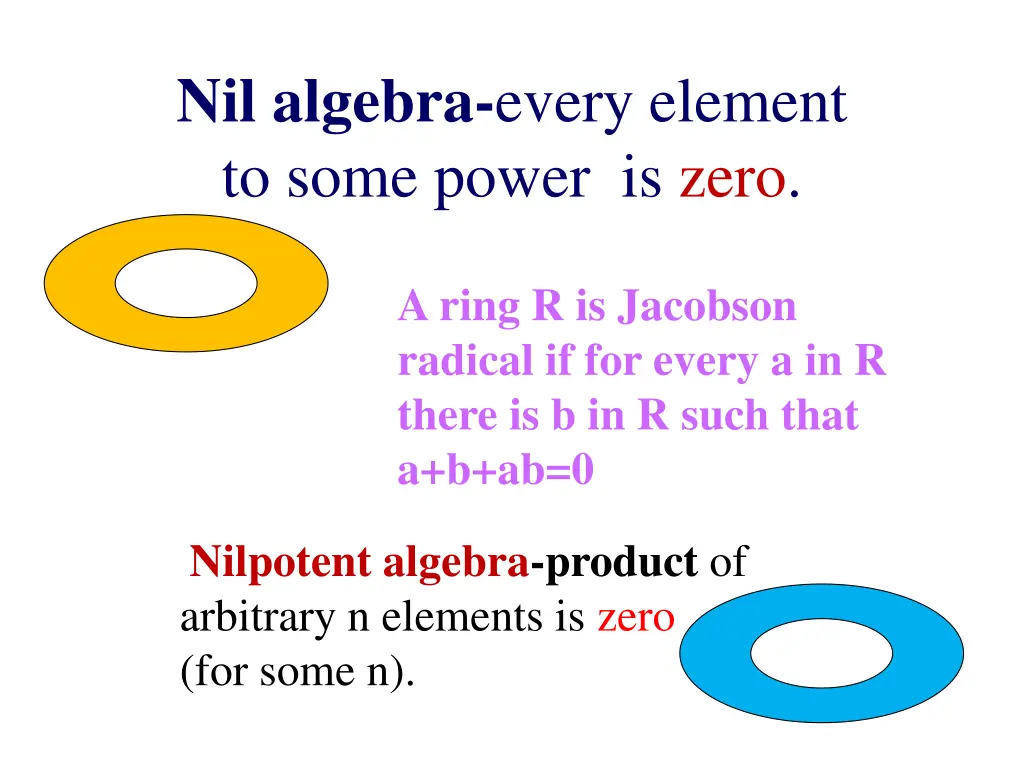 Nil algebra-every element to some power is zero.

A ring R is Jacobson radical if for every a in R there is b in R such that a+b+ab=0

Nilpotent algebra-product of arbitrary n elements is zero (for some n).